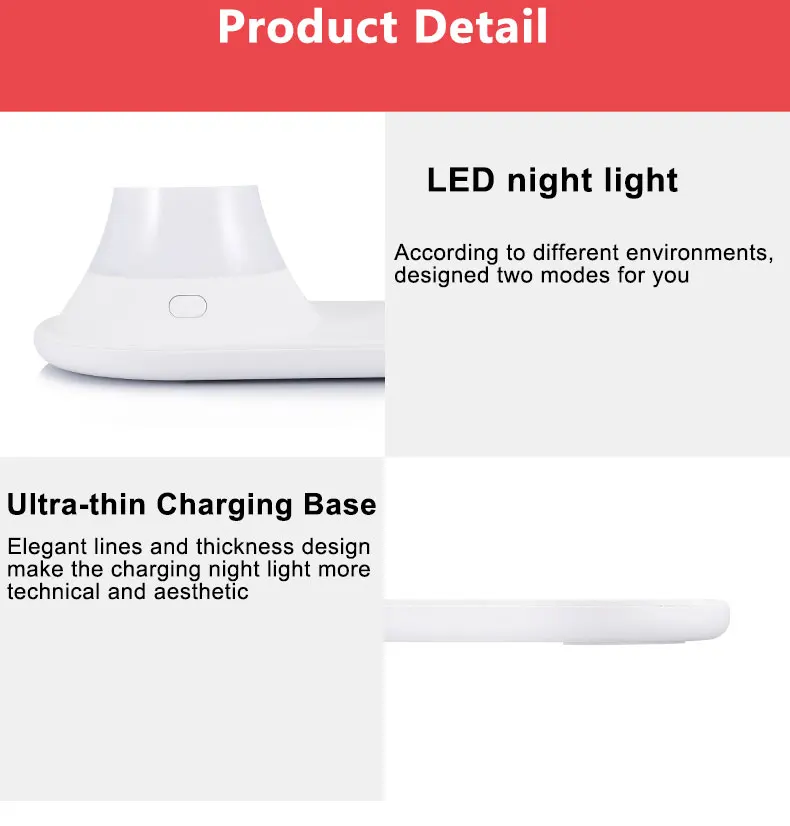 Product Detail

LED night light

According to different environments, designed two modes for you

Ultra-thin Charging Base

Elegant lines and thickness design make the charging night light more technical and aesthetic